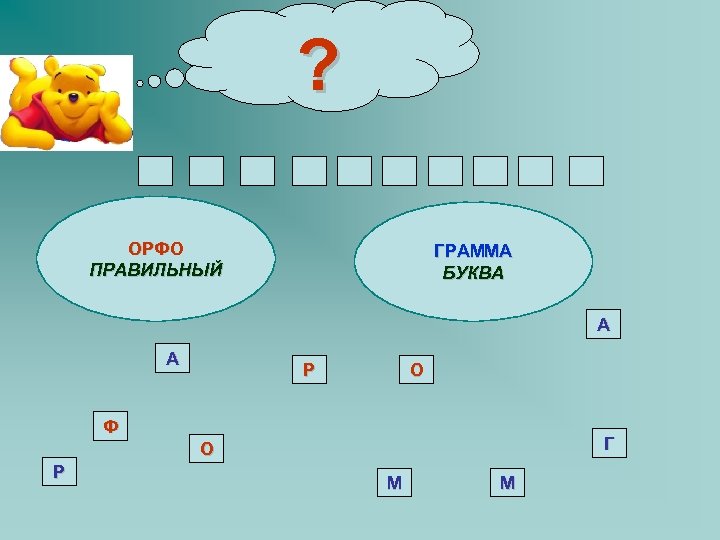 ?

ОРФО
ПРАВИЛЬНЫЙ

ГРАММА
БУКВА

А

А

Р

О

Ф

О

Г

Р

М

М